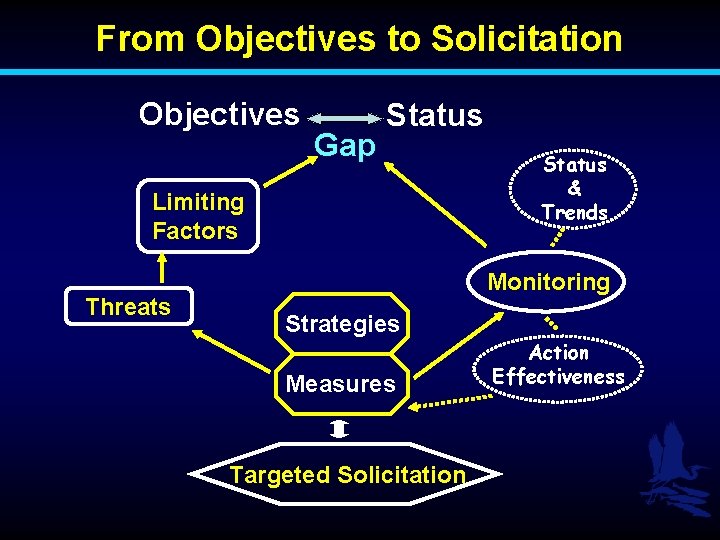 From Objectives to Solicitation

Objectives Status

Gap

Status & Trends

Limiting Factors

Monitoring

Threats

Strategies

Measures

Action Effectiveness

Targeted Solicitation